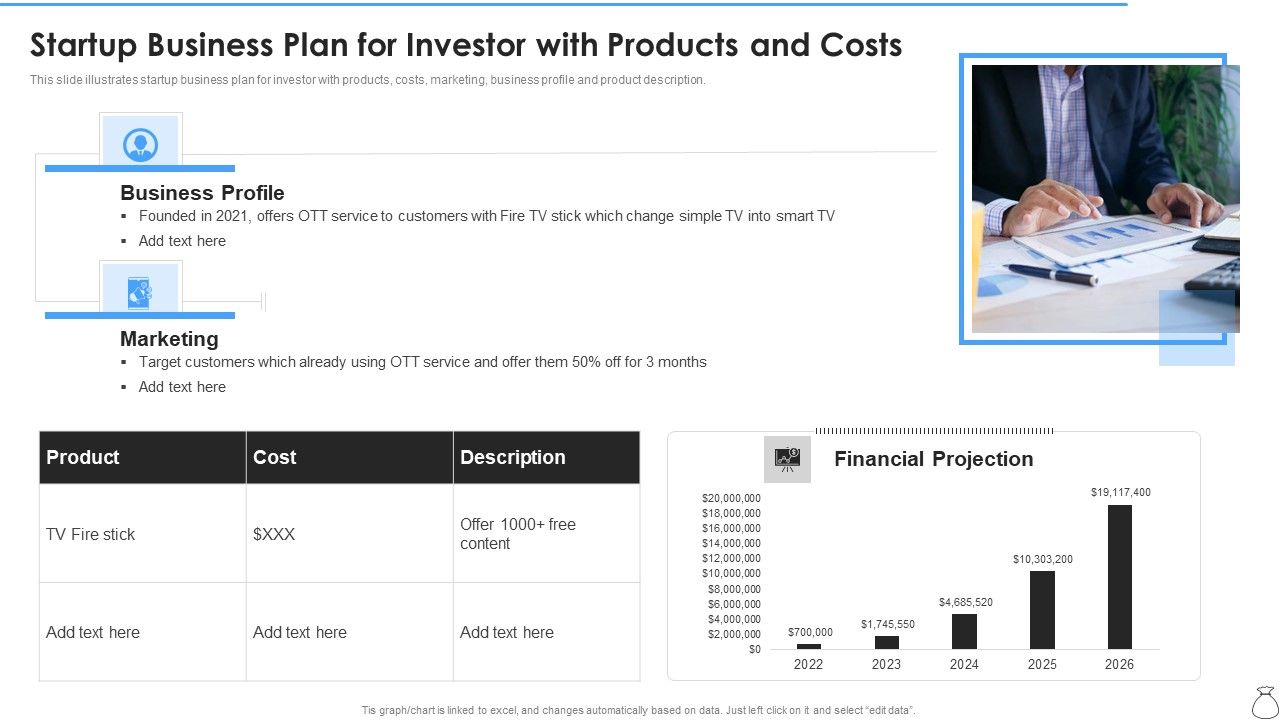 Startup Business Plan for Investor with Products and Costs

This slide illustrates startup business plan for investor with products, costs, marketing, business profile and product description.

Business Profile

▪ Founded in 2021, offers OTT service to customers with Fire TV stick which change simple TV into smart TV
▪ Add text here

Marketing

▪ Target customers which already using OTT service and offer them 50% off for 3 months
▪ Add text here

| Product | Cost | Description |
|---|---|---|
| TV Fire stick | $XXX | Offer 1000+ free content |
| Add text here | Add text here | Add text here |

Financial Projection

$20,000,000
$18,000,000
$16,000,000
$14,000,000
$12,000,000
$10,000,000
$8,000,000
$6,000,000
$4,000,000
$2,000,000
$0

$700,000
$1,745,550
$4,685,520
$10,303,200
$19,117,400

2022 2023 2024 2025 2026

Tis graph/chart is linked to excel, and changes automatically based on data. Just left click on it and select "edit data".